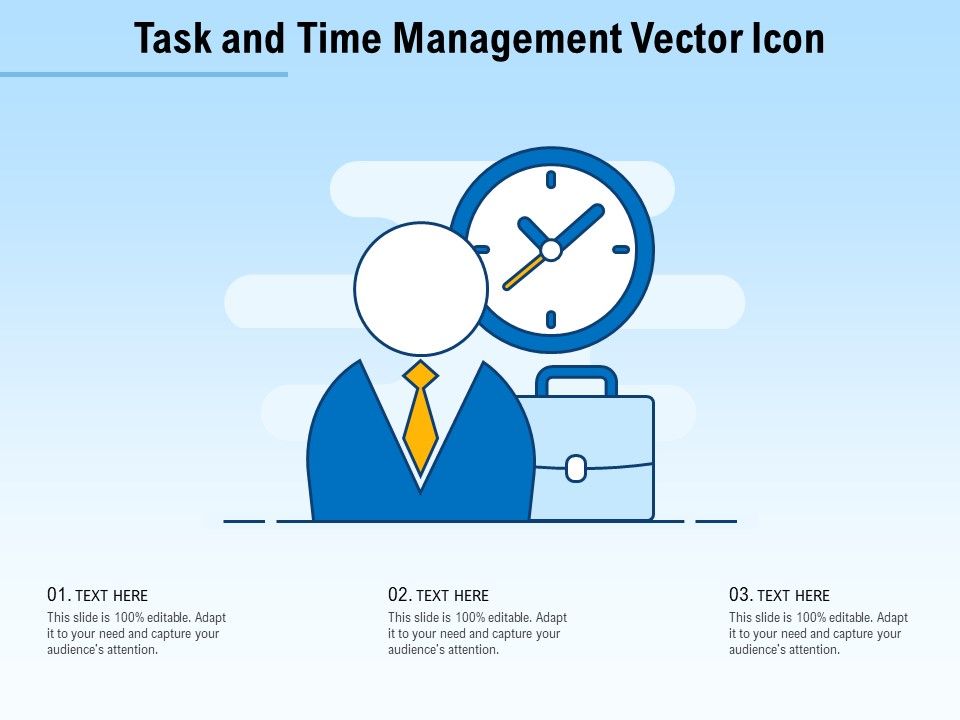 Task and Time Management Vector Icon

01. TEXT HERE
This slide is 100% editable. Adapt it to your need and capture your audience's attention.

02. TEXT HERE
This slide is 100% editable. Adapt it to your need and capture your audience's attention.

03. TEXT HERE
This slide is 100% editable. Adapt it to your need and capture your audience's attention.